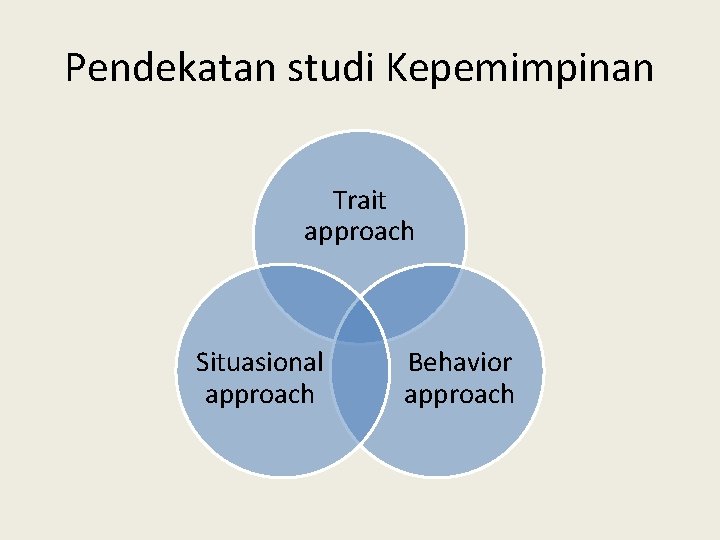 Pendekatan studi Kepemimpinan

Trait approach

Situasional approach

Behavior approach